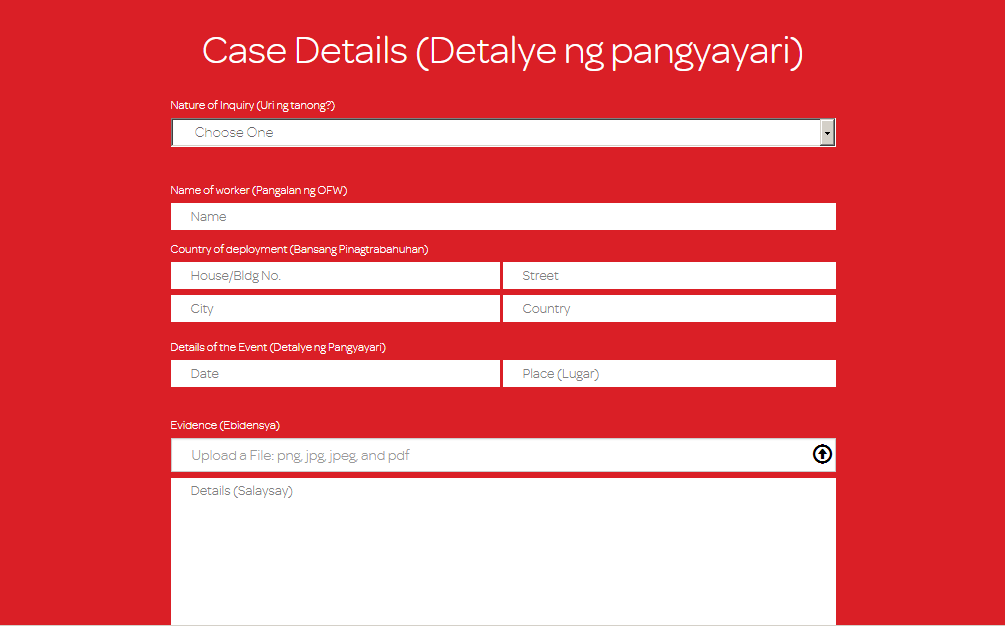 Case Details (Detalye ng pangyayari)

Nature of Inquiry (Uri ng tanong?)

Choose One

Name of worker (Pangalan ng OFW)

Name

Country of deployment (Bansang Pinagtrabahunan)

House/Bldg No.

Street

City

Country

Details of the Event (Detalye ng Pangyayari)

Date

Place (Lugar)

Evidence (Ebidensya)

Upload a File: png, jpg, jpeg, and pdf

Details (Salaysay)